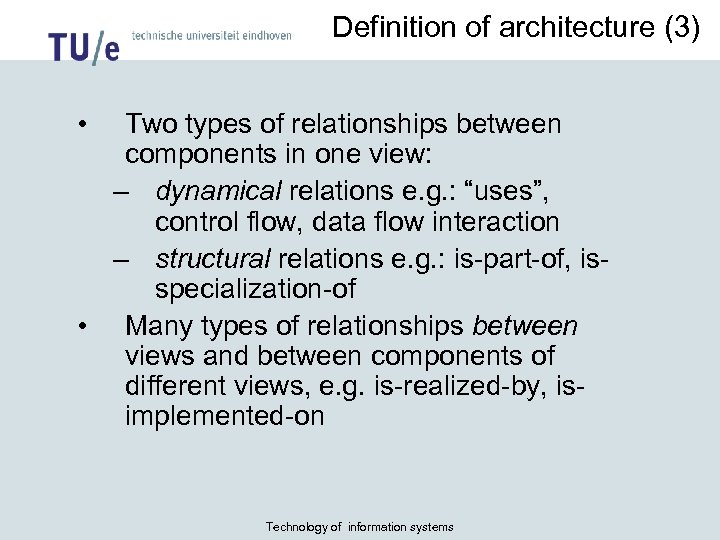 TU/e technische universiteit eindhoven

Definition of architecture (3)

• Two types of relationships between components in one view:
– dynamical relations e.g.: “uses”, control flow, data flow interaction
– structural relations e.g.: is-part-of, is-specialization-of
• Many types of relationships between views and between components of different views, e.g. is-realized-by, is-implemented-on

Technology of information systems